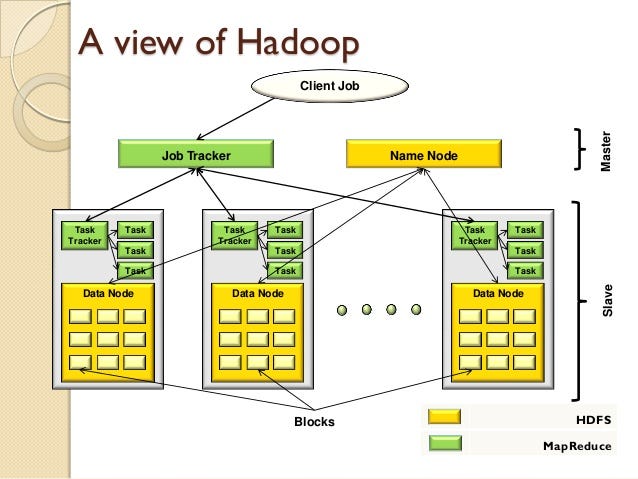 A view of Hadoop

Client Job

Job Tracker

Name Node

Master

Task Tracker
Task
Task
Task
Data Node

Task Tracker
Task
Task
Task
Data Node

Task Tracker
Task
Task
Task
Data Node

Slave

Blocks

HDFS

MapReduce